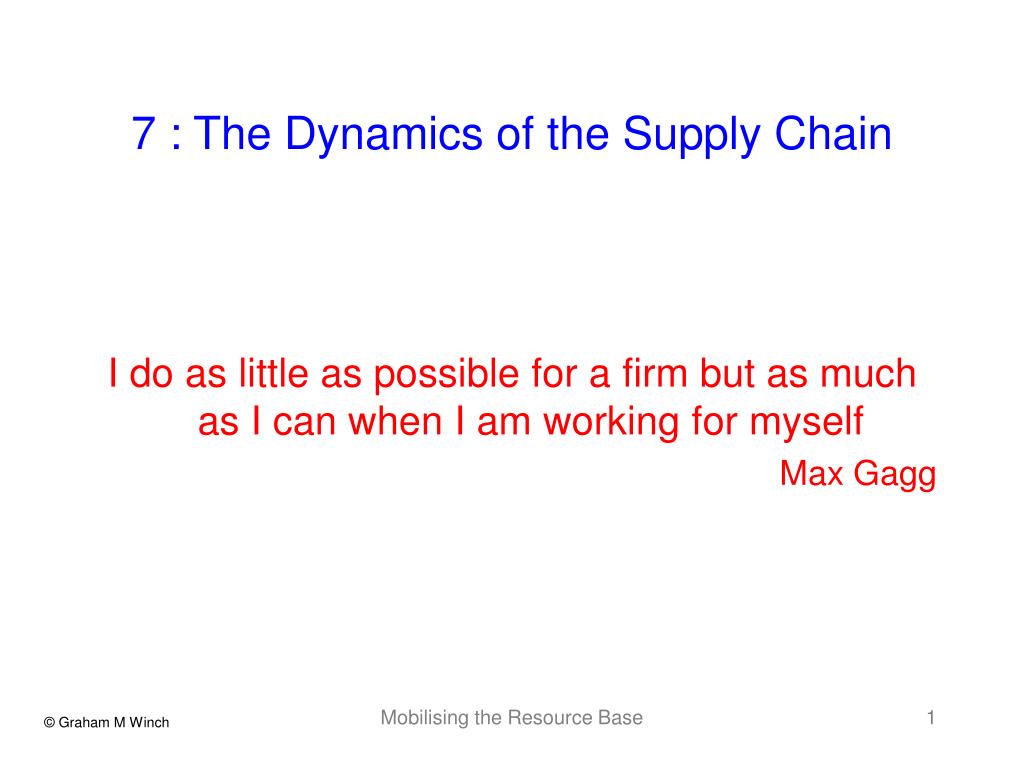 7 : The Dynamics of the Supply Chain

I do as little as possible for a firm but as much as I can when I am working for myself

Max Gagg

© Graham M Winch

Mobilising the Resource Base

1